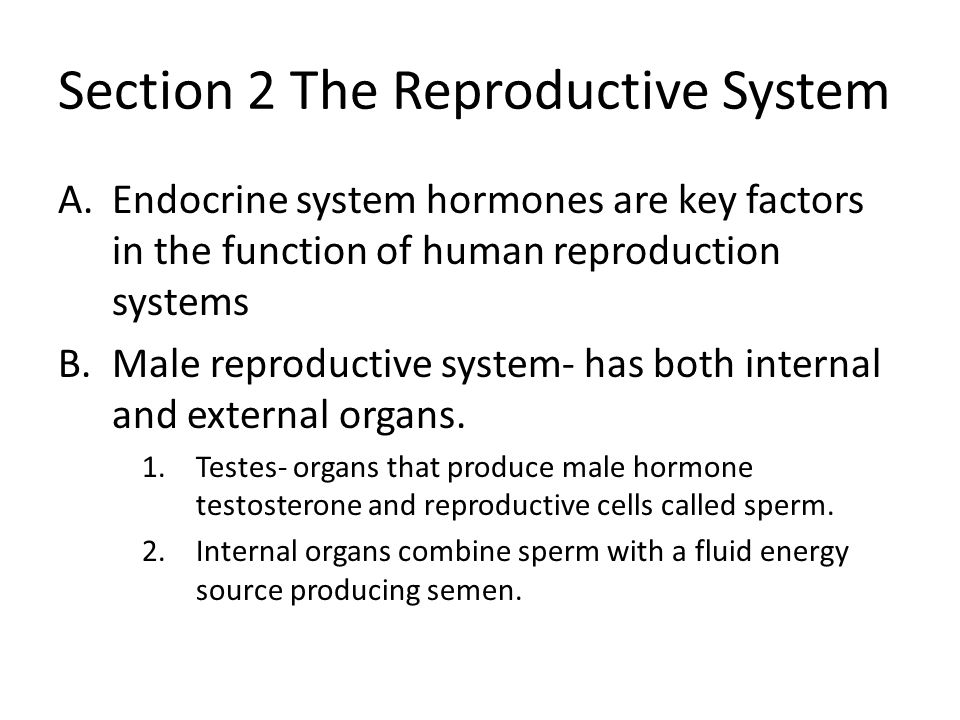 Section 2 The Reproductive System

A. Endocrine system hormones are key factors in the function of human reproduction systems

B. Male reproductive system- has both internal and external organs.

1. Testes- organs that produce male hormone testosterone and reproductive cells called sperm.

2. Internal organs combine sperm with a fluid energy source producing semen.